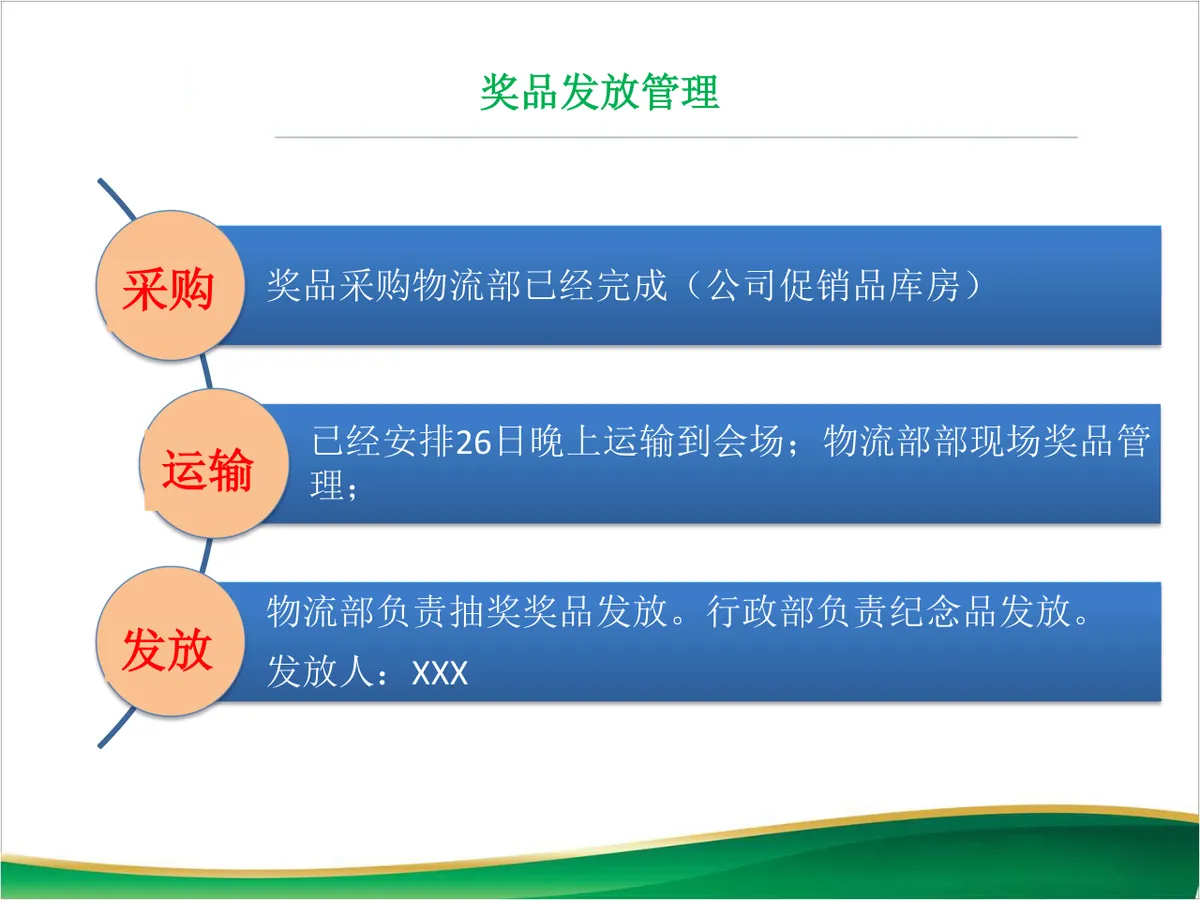 奖品发放管理

采购

奖品采购物流部已经完成（公司促销品库房）

运输

已经安排26日晚上运输到会场；物流部部现场奖品管理；

发放

物流部负责抽奖奖品发放。行政部负责纪念品发放。

发放人：XXX